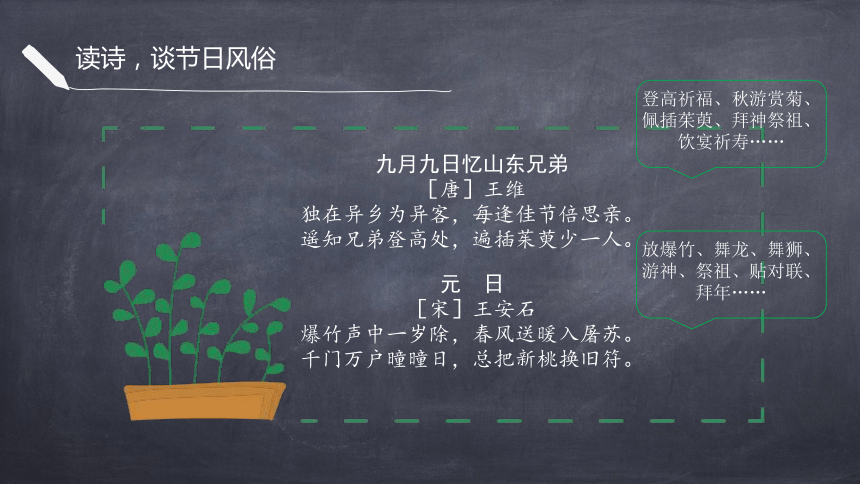 读诗，谈节日风俗

九月九日忆山东兄弟
［唐］王维
独在异乡为异客，每逢佳节倍思亲。
遥知兄弟登高处，遍插茱萸少一人。

元　日
［宋］王安石
爆竹声中一岁除，春风送暖入屠苏。
千门万户曈曈日，总把新桃换旧符。

登高祈福、秋游赏菊、佩插茱萸、拜神祭祖、饮宴祈寿……

放爆竹、舞龙、舞狮、游神、祭祖、贴对联、拜年……